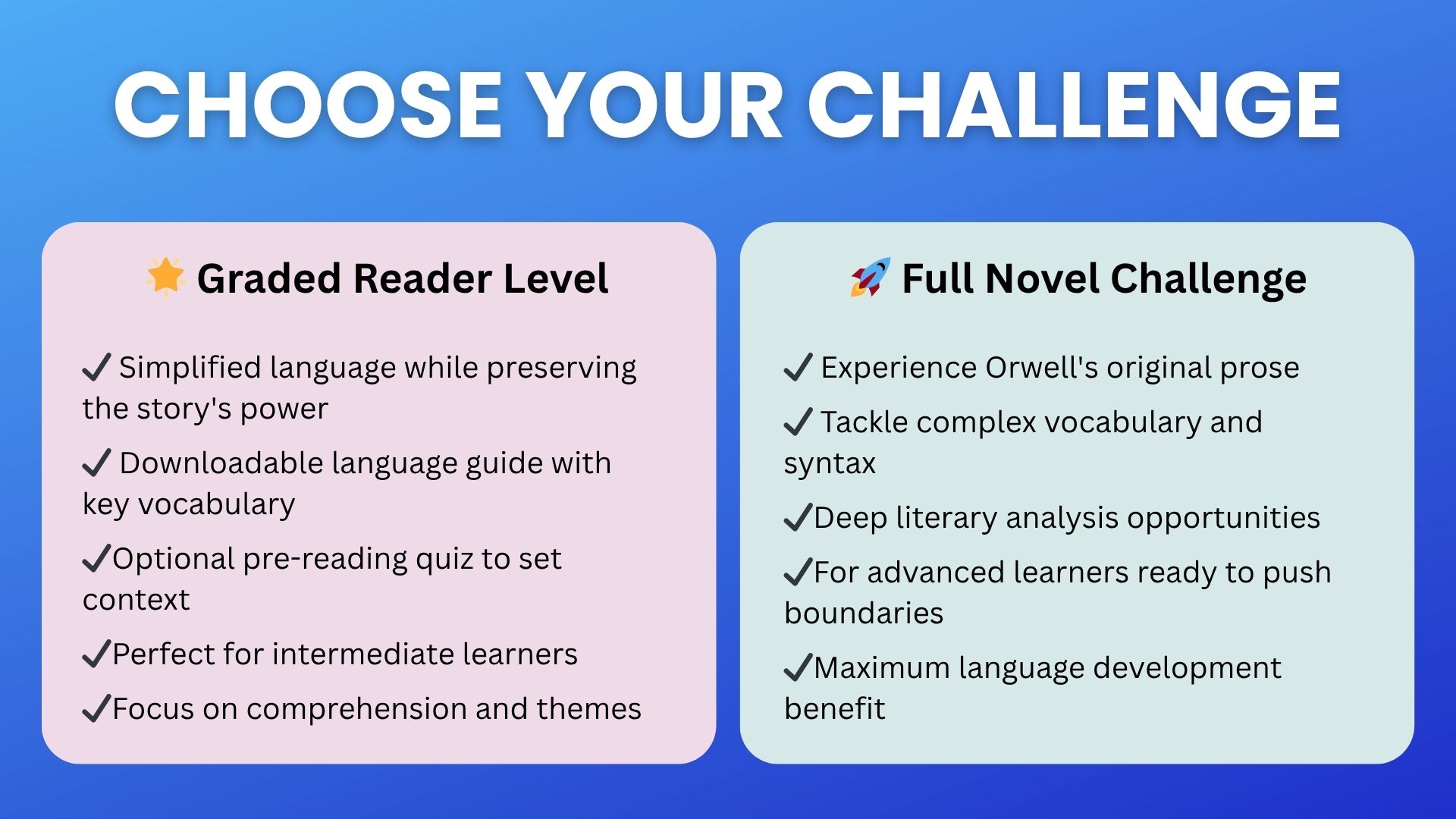 CHOOSE YOUR CHALLENGE

🌟 Graded Reader Level

✔ Simplified language while preserving the story's power

✔ Downloadable language guide with key vocabulary

✔Optional pre-reading quiz to set context

✔Perfect for intermediate learners

✔Focus on comprehension and themes

🚀 Full Novel Challenge

✔ Experience Orwell's original prose

✔ Tackle complex vocabulary and syntax

✔Deep literary analysis opportunities

✔For advanced learners ready to push boundaries

✔Maximum language development benefit